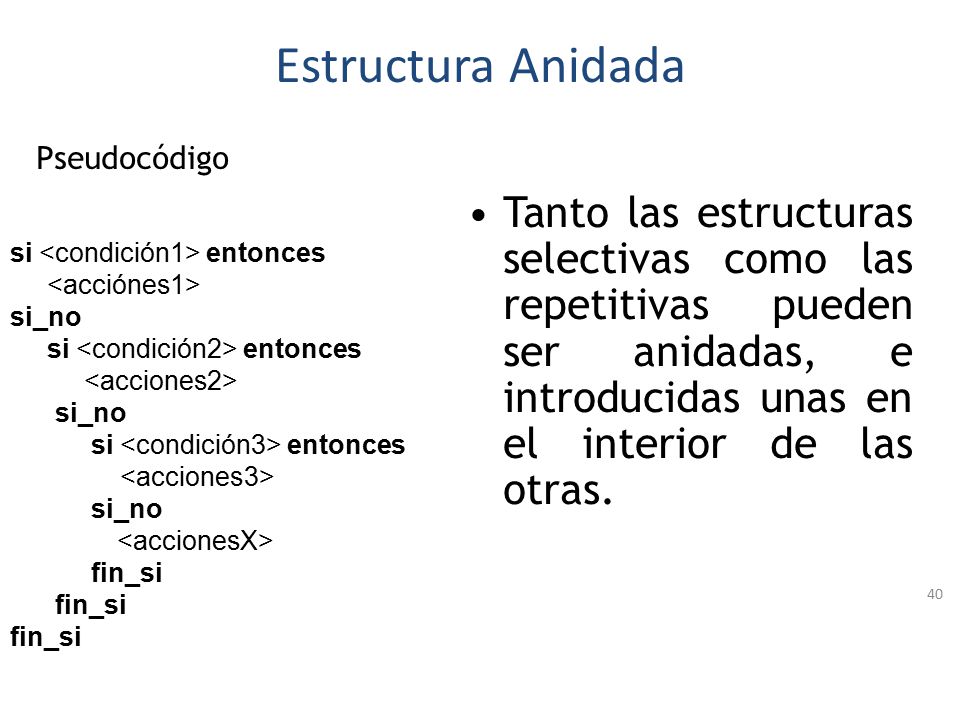 Estructura Anidada

Pseudocódigo

si <condición1> entonces
<acciónes1>
si_no
si <condición2> entonces
<acciones2>
si_no
si <condición3> entonces
<acciones3>
si_no
<accionesX>
fin_si
fin_si
fin_si

• Tanto las estructuras selectivas como las repetitivas pueden ser anidadas, e introducidas unas en el interior de las otras.

40